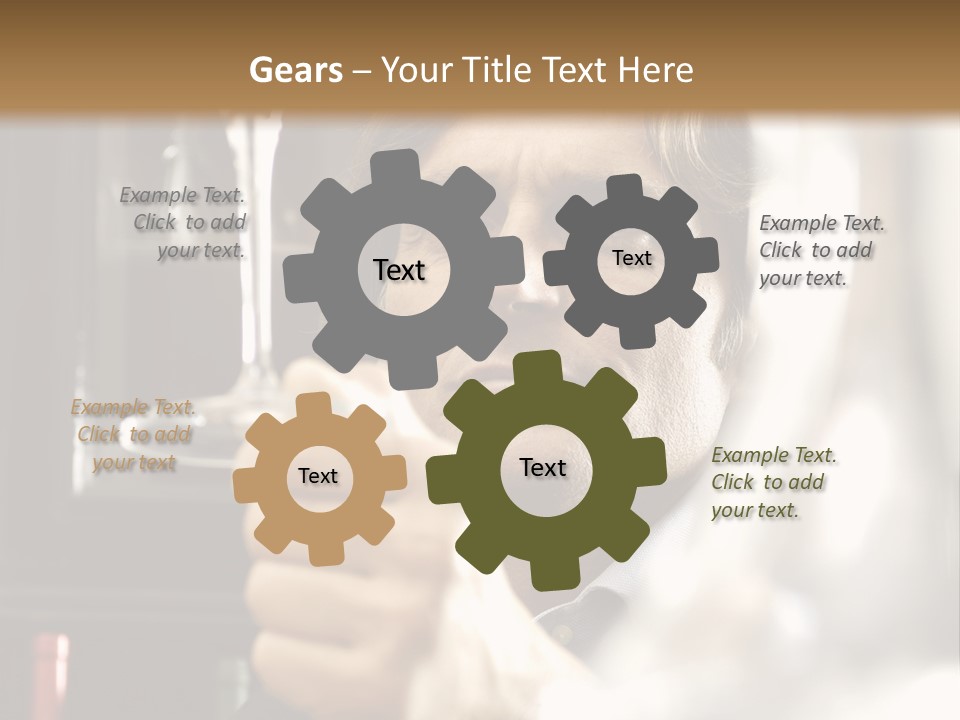 Gears – Your Title Text Here

Example Text. Click to add your text.

Text

Text

Example Text. Click to add your text.

Example Text. Click to add your text

Text

Text

Example Text. Click to add your text.